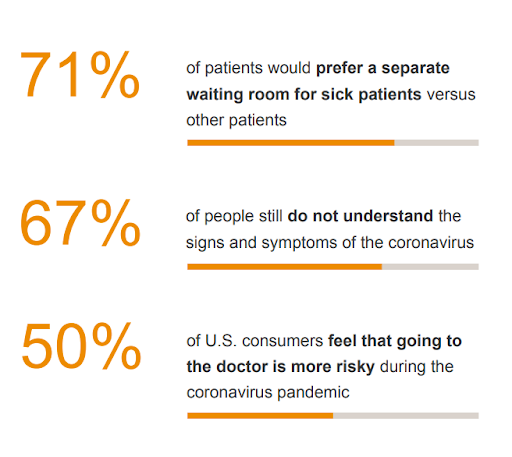 71%

of patients would prefer a separate waiting room for sick patients versus other patients

67%

of people still do not understand the signs and symptoms of the coronavirus

50%

of U.S. consumers feel that going to the doctor is more risky during the coronavirus pandemic